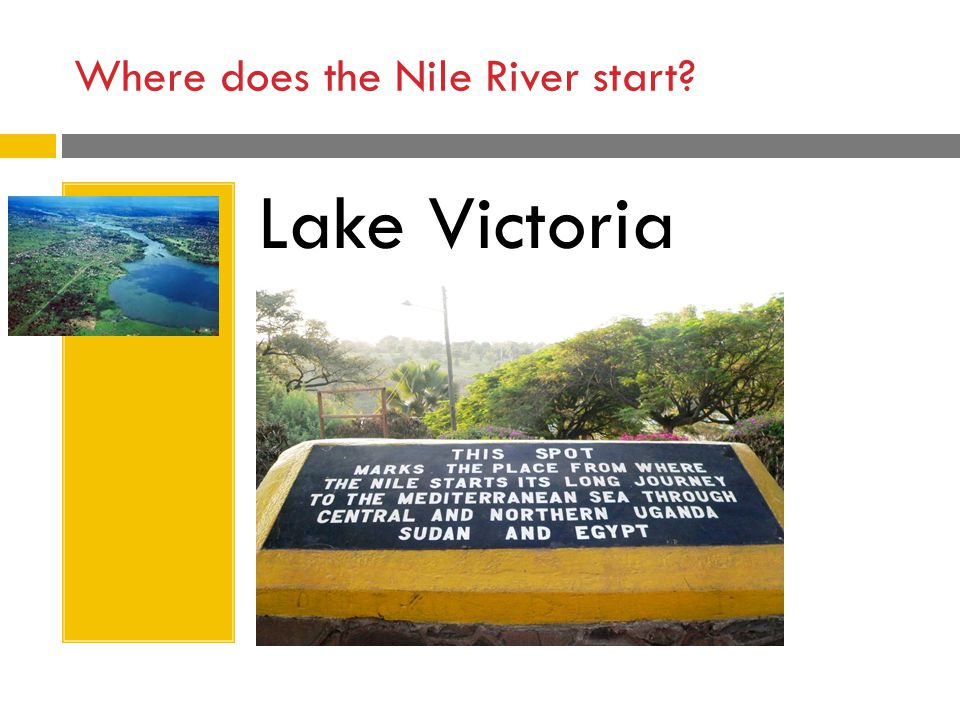 Where does the Nile River start?

Lake Victoria

THIS SPOT
MARKS THE PLACE FROM WHERE
THE NILE STARTS ITS LONG JOURNEY
TO THE MEDITERRANEAN SEA THROUGH
CENTRAL AND NORTHERN UGANDA
SUDAN AND EGYPT